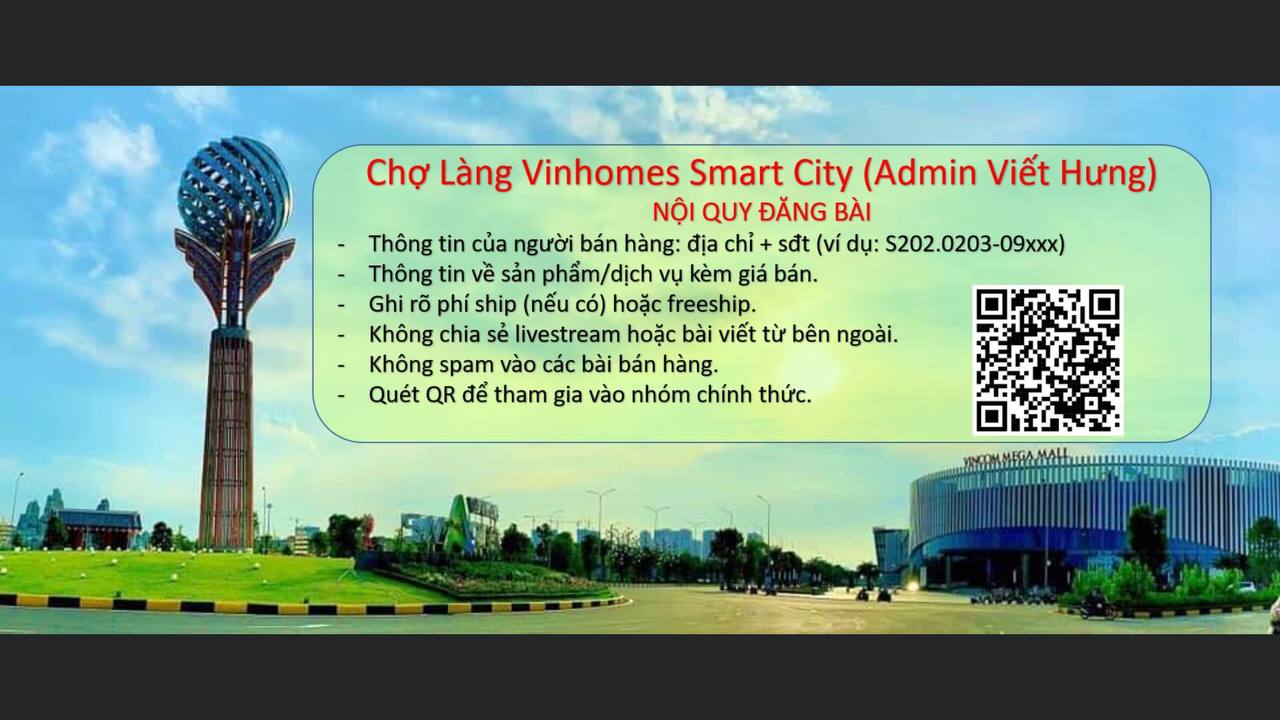 Chợ Làng Vinhomes Smart City (Admin Viết Hưng)
NỘI QUY ĐĂNG BÀI

- Thông tin của người bán hàng: địa chỉ + sđt (ví dụ: S202.0203-09xxx)
- Thông tin về sản phẩm/dịch vụ kèm giá bán.
- Ghi rõ phí ship (nếu có) hoặc freeship.
- Không chia sẻ livestream hoặc bài viết từ bên ngoài.
- Không spam vào các bài bán hàng.
- Quét QR để tham gia vào nhóm chính thức.

VINCOM MEGA MALL